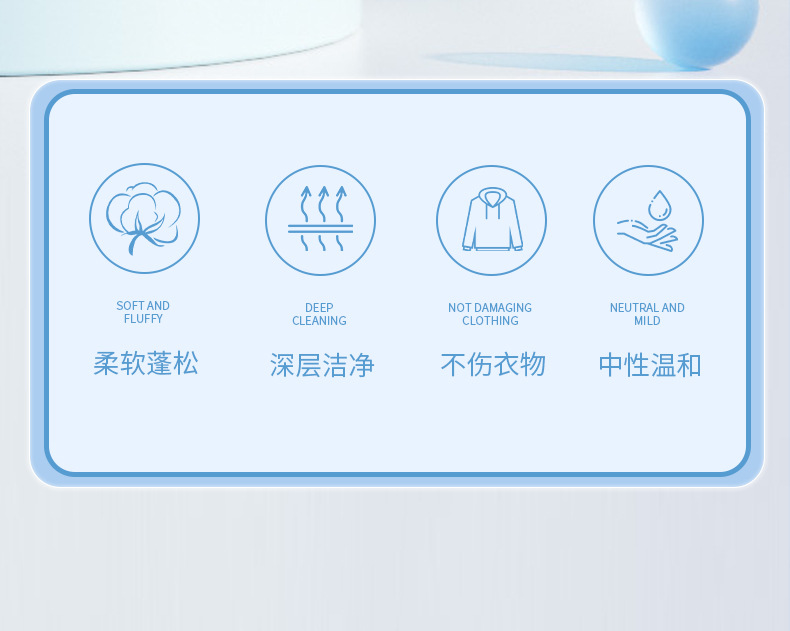 SOFT AND FLUFFY
柔软蓬松

DEEP CLEANING
深层洁净

NOT DAMAGING CLOTHING
不伤衣物

NEUTRAL AND MILD
中性温和